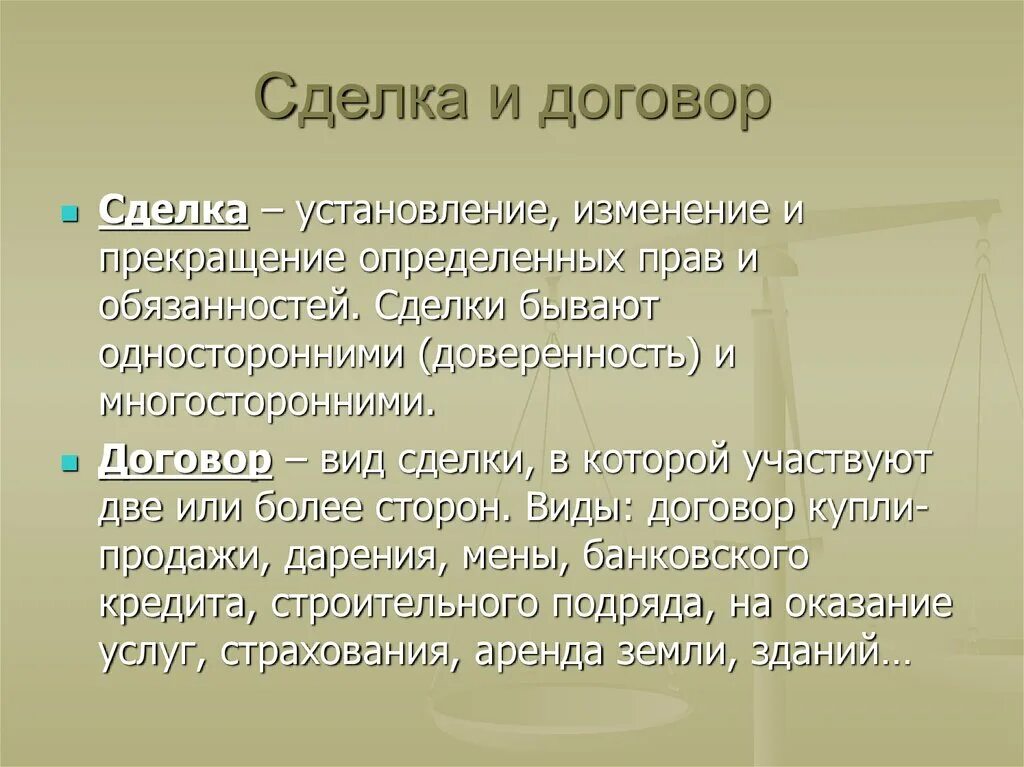 Сделка и договор

Сделка – установление, изменение и прекращение определенных прав и обязанностей. Сделки бывают односторонними (доверенность) и многосторонними.

Договор – вид сделки, в которой участвуют две или более сторон. Виды: договор купли-продажи, дарения, мены, банковского кредита, строительного подряда, на оказание услуг, страхования, аренда земли, зданий…